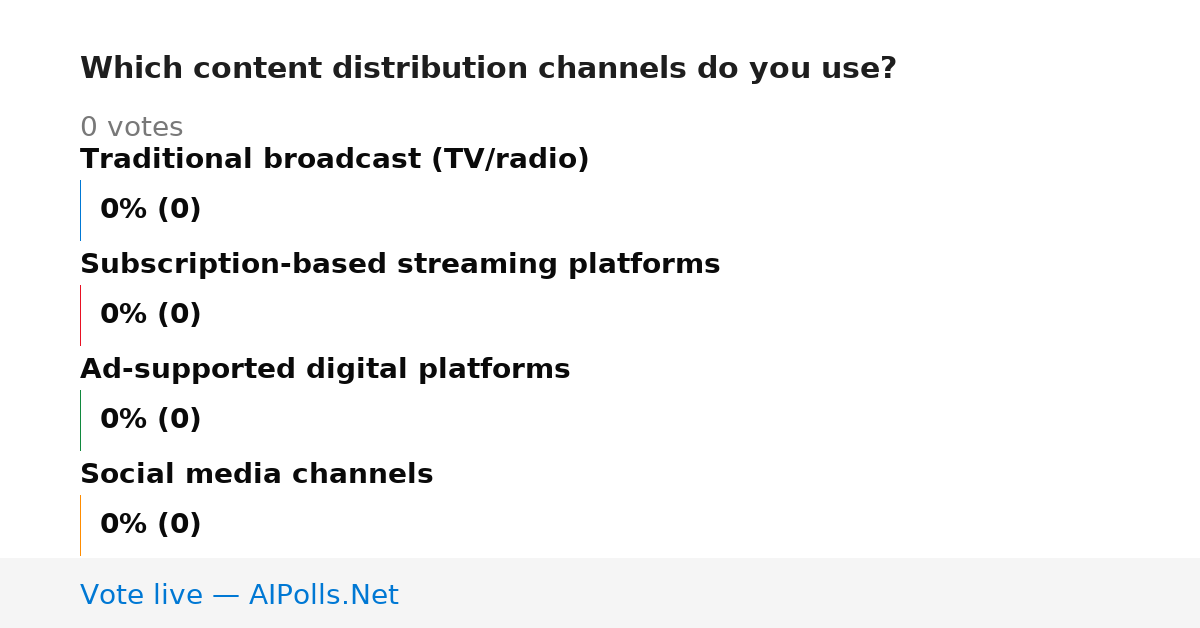 Which content distribution channels do you use?

0 votes

Traditional broadcast (TV/radio)

0% (0)

Subscription-based streaming platforms

0% (0)

Ad-supported digital platforms

0% (0)

Social media channels

0% (0)

Vote live — AIPolls.Net